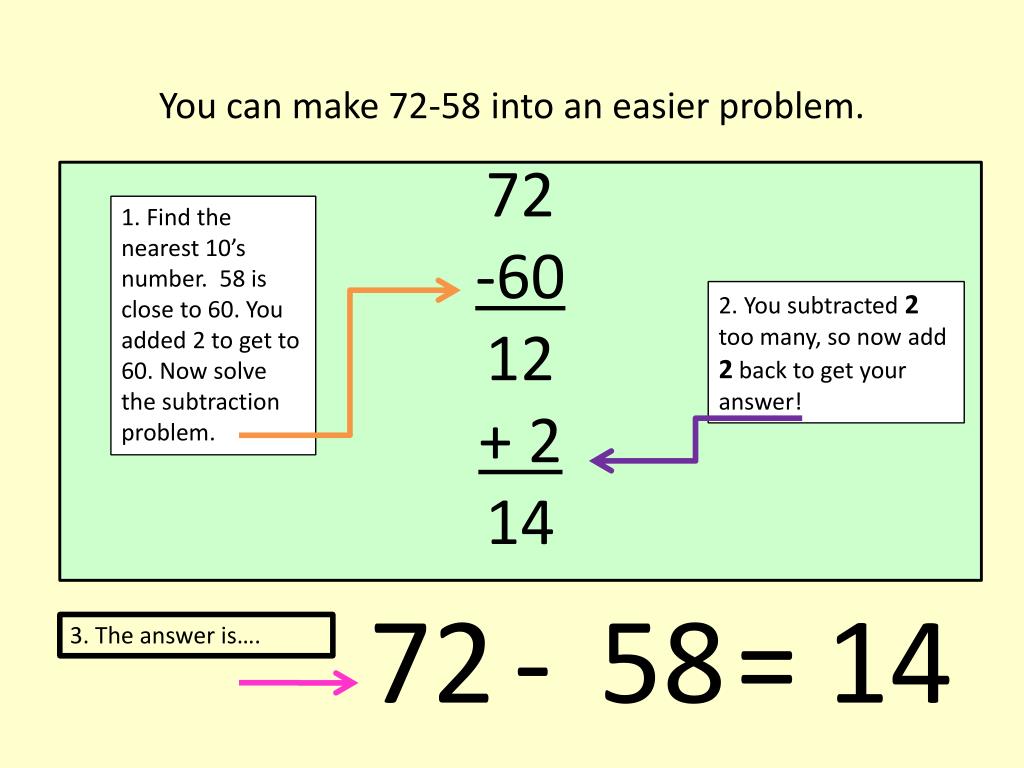 You can make 72-58 into an easier problem.

1. Find the nearest 10’s number. 58 is close to 60. You added 2 to get to 60. Now solve the subtraction problem.

72
-60
12
+ 2
14

2. You subtracted **2** too many, so now add **2** back to get your answer!

3. The answer is….

72 - 58 = 14